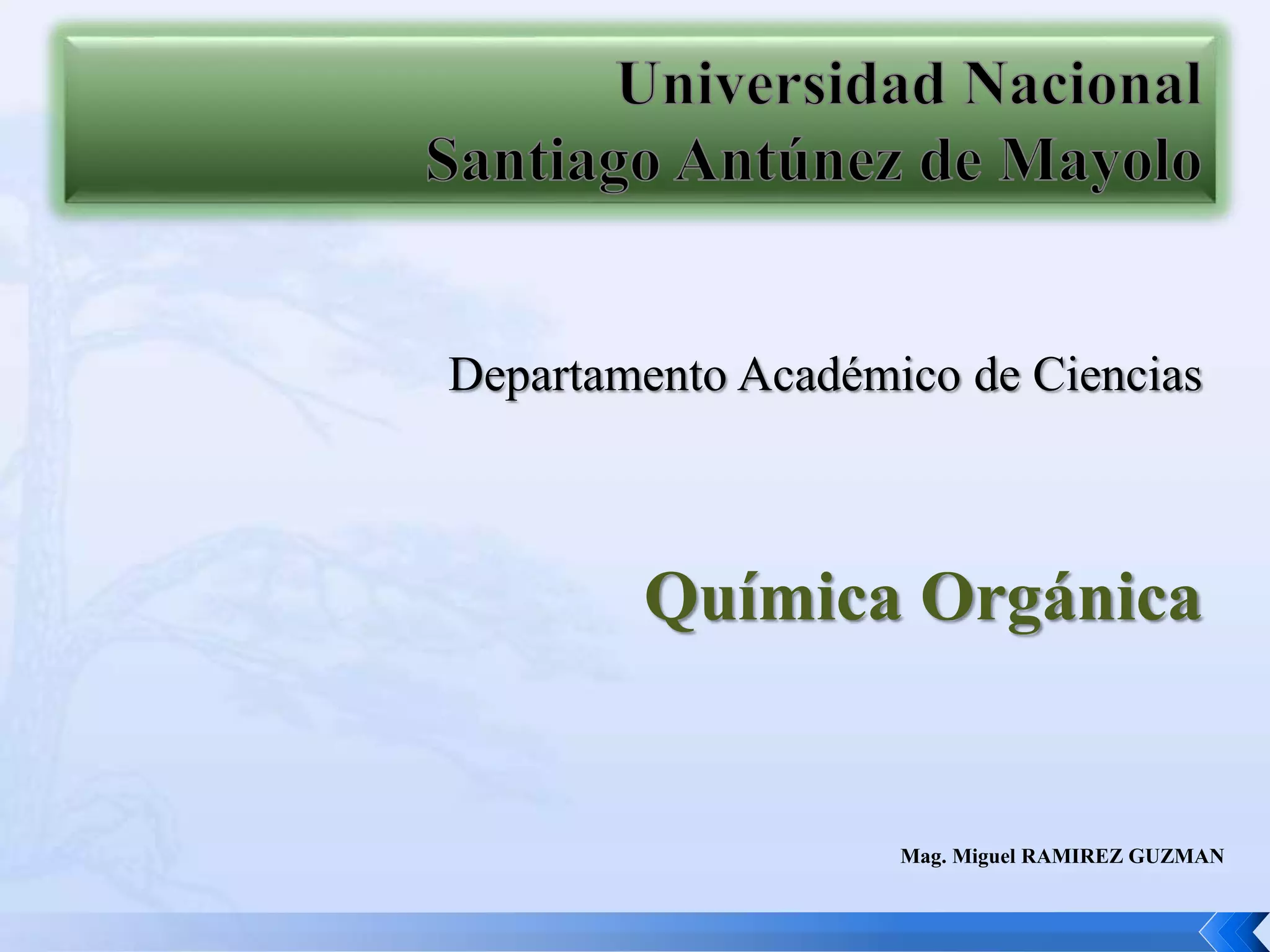 Universidad Nacional
Santiago Antúnez de Mayolo

Departamento Académico de Ciencias

Química Orgánica

Mag. Miguel RAMIREZ GUZMAN